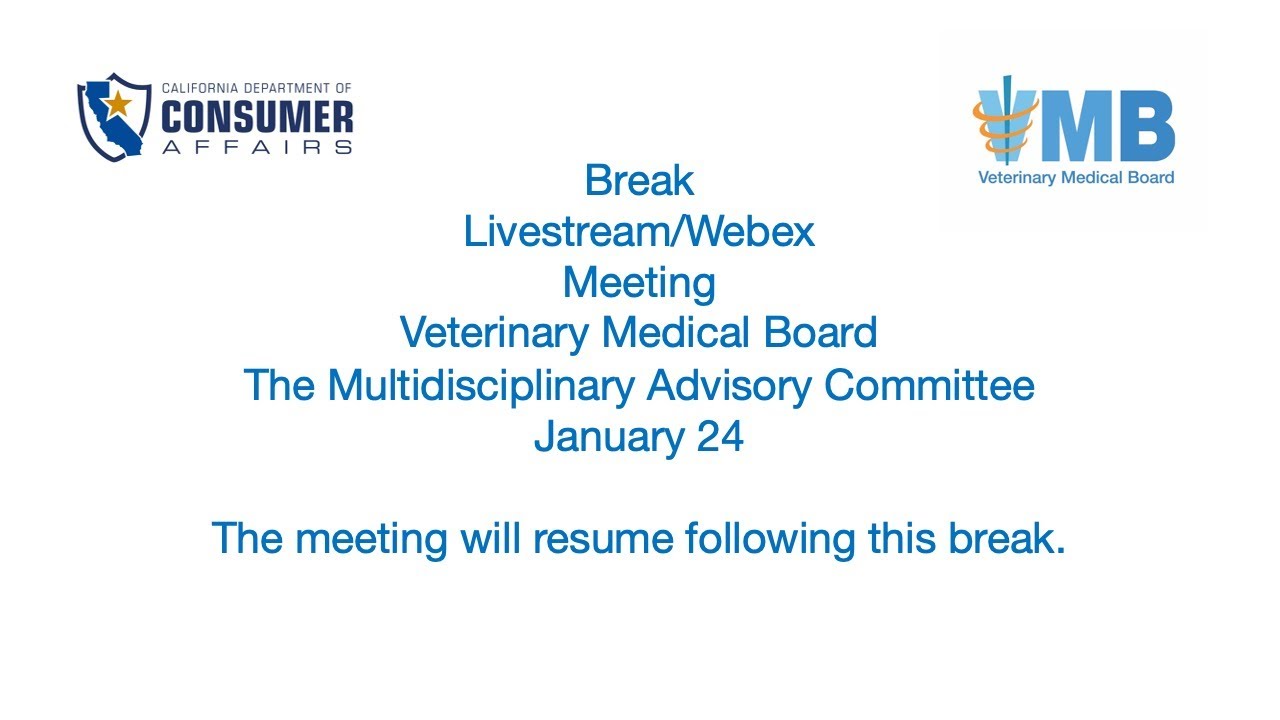 CALIFORNIA DEPARTMENT OF
CONSUMER
AFFAIRS

VMB
Veterinary Medical Board

Break
Livestream/Webex
Meeting
Veterinary Medical Board
The Multidisciplinary Advisory Committee
January 24

The meeting will resume following this break.